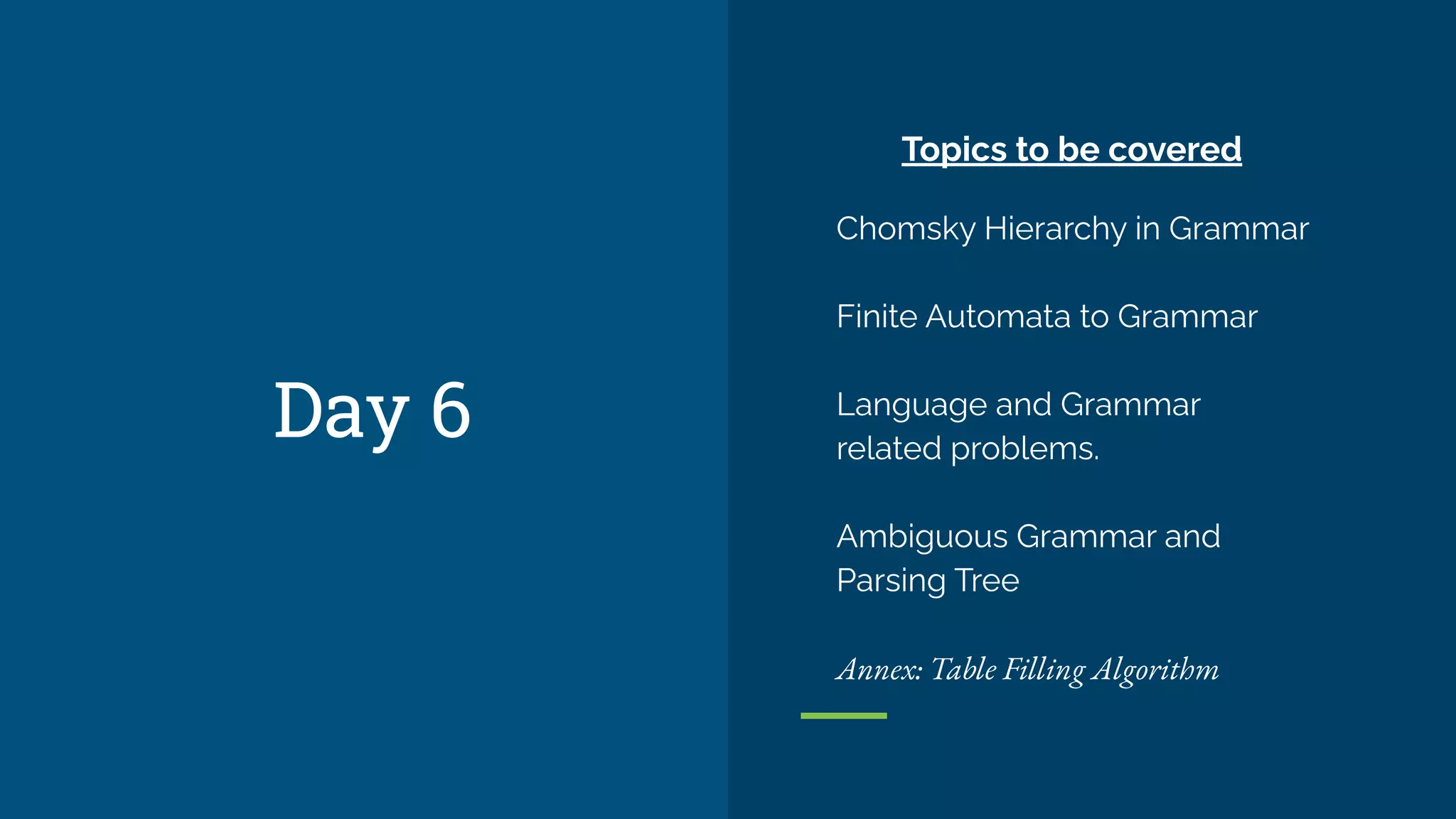 Day 6

Topics to be covered

Chomsky Hierarchy in Grammar

Finite Automata to Grammar

Language and Grammar related problems.

Ambiguous Grammar and Parsing Tree

Annex: Table Filling Algorithm